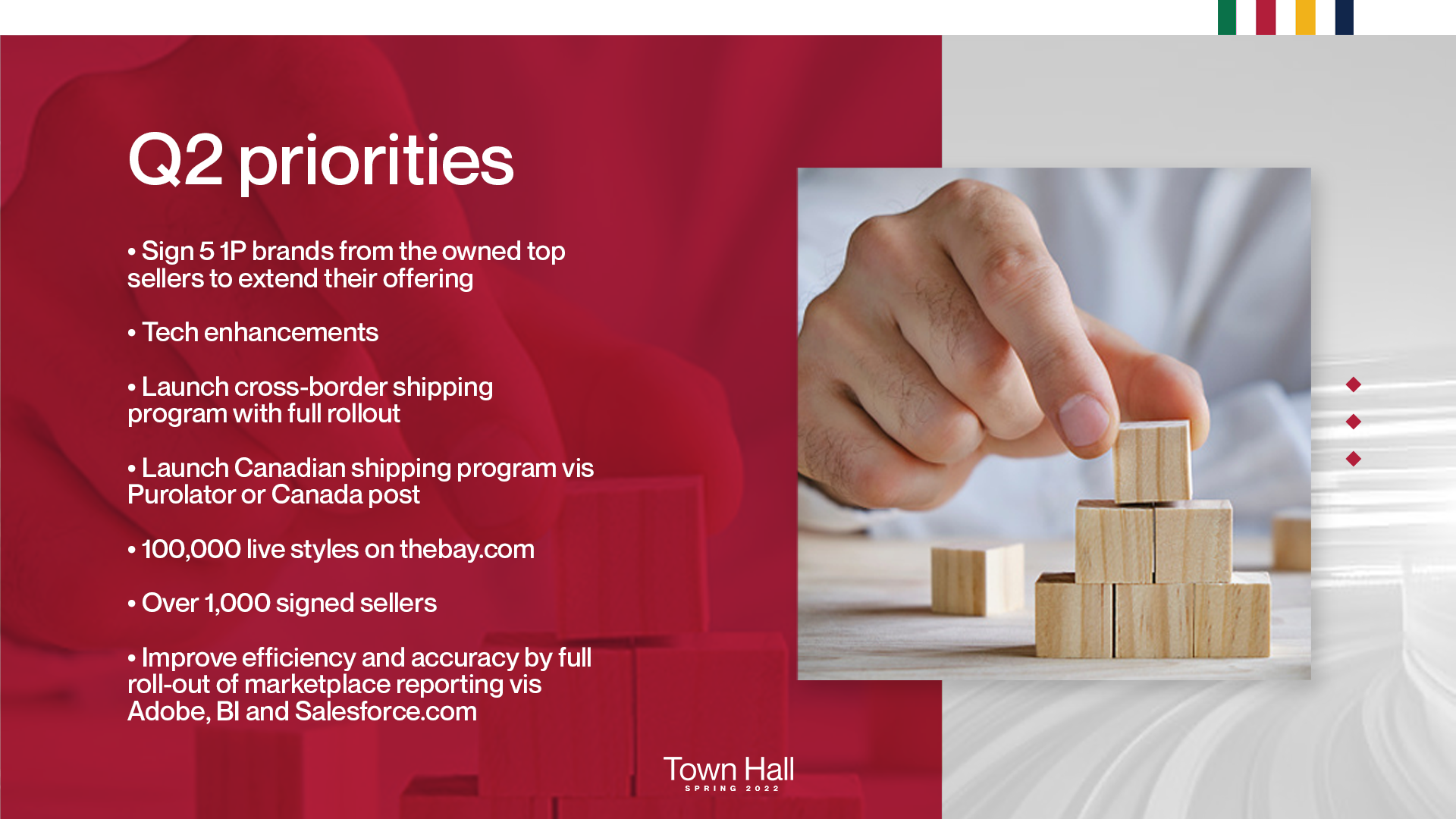 Q2 priorities

• Sign 5 1P brands from the owned top sellers to extend their offering

• Tech enhancements

• Launch cross-border shipping program with full rollout

• Launch Canadian shipping program vis Purolator or Canada post

• 100,000 live styles on thebay.com

• Over 1,000 signed sellers

• Improve efficiency and accuracy by full roll-out of marketplace reporting vis Adobe, BI and Salesforce.com

Town Hall
SPRING 2022